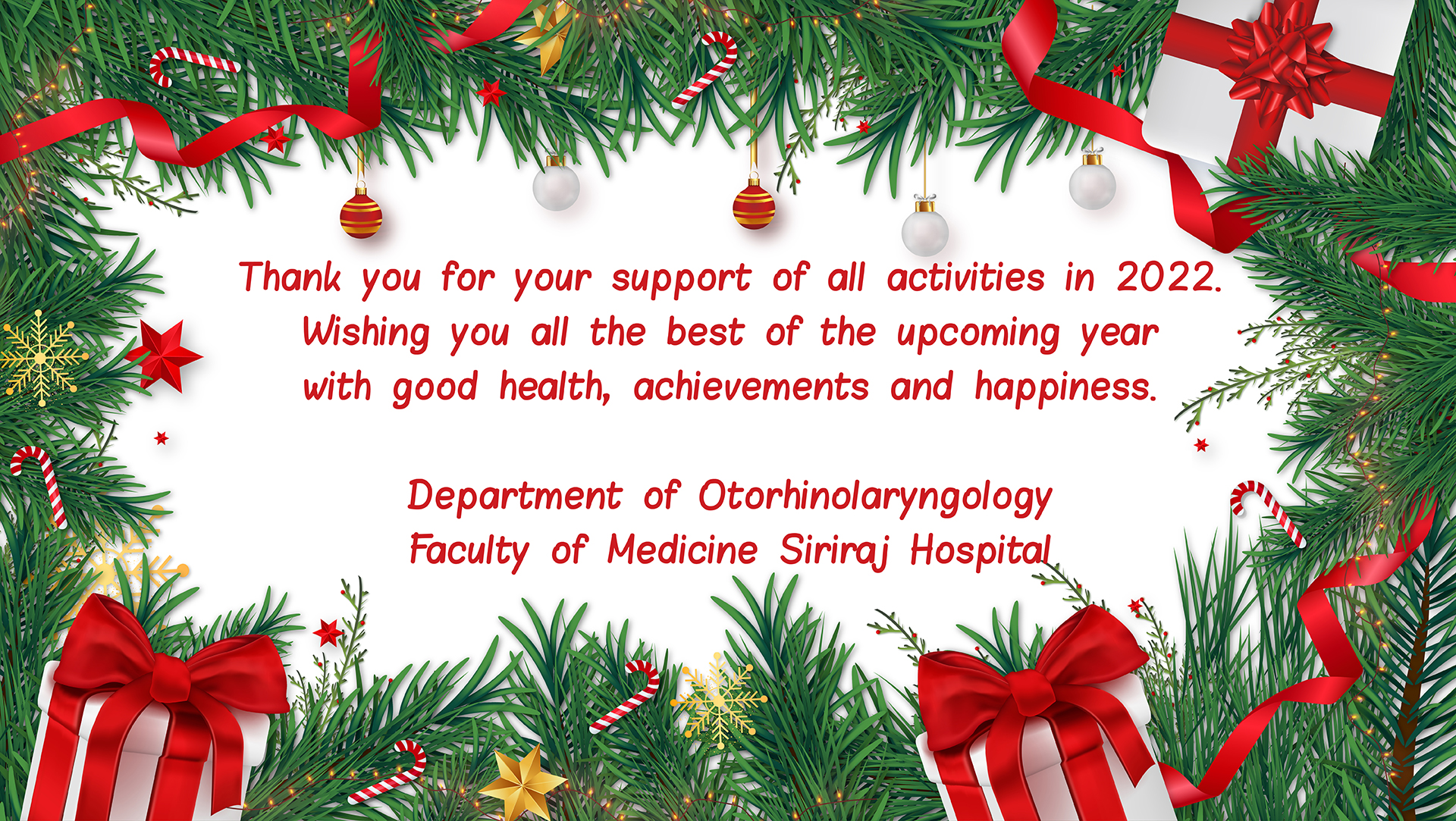 Thank you for your support of all activities in 2022. Wishing you all the best of the upcoming year with good health, achievements and happiness.

Department of Otorhinolaryngology
Faculty of Medicine Siriraj Hospital